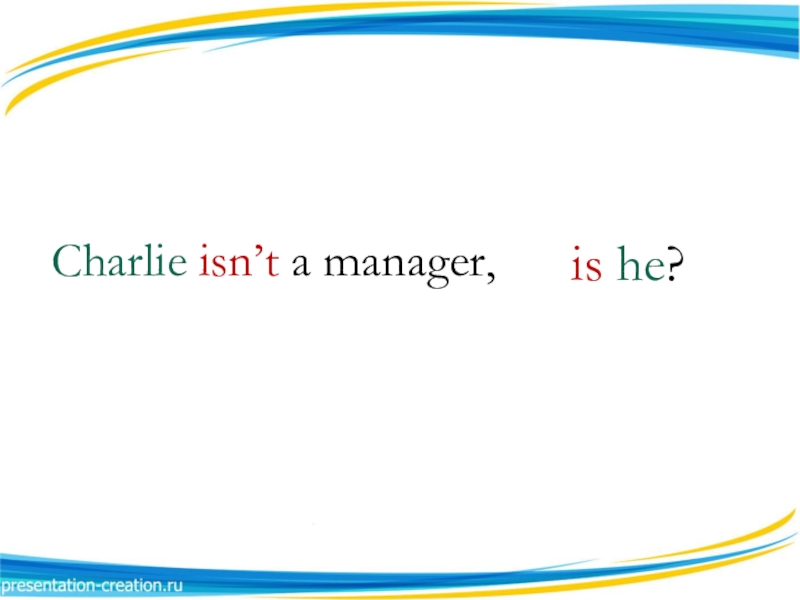 Charlie isn’t a manager, is he?

presentation-creation.ru